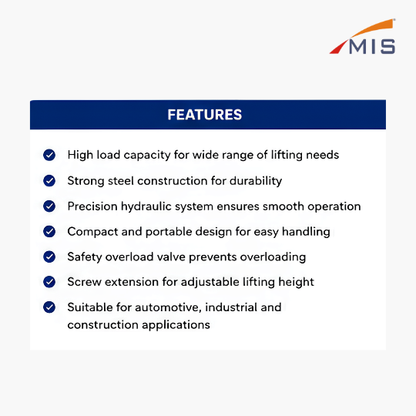 MIS

FEATURES

High load capacity for wide range of lifting needs

Strong steel construction for durability

Precision hydraulic system ensures smooth operation

Compact and portable design for easy handling

Safety overload valve prevents overloading

Screw extension for adjustable lifting height

Suitable for automotive, industrial and construction applications